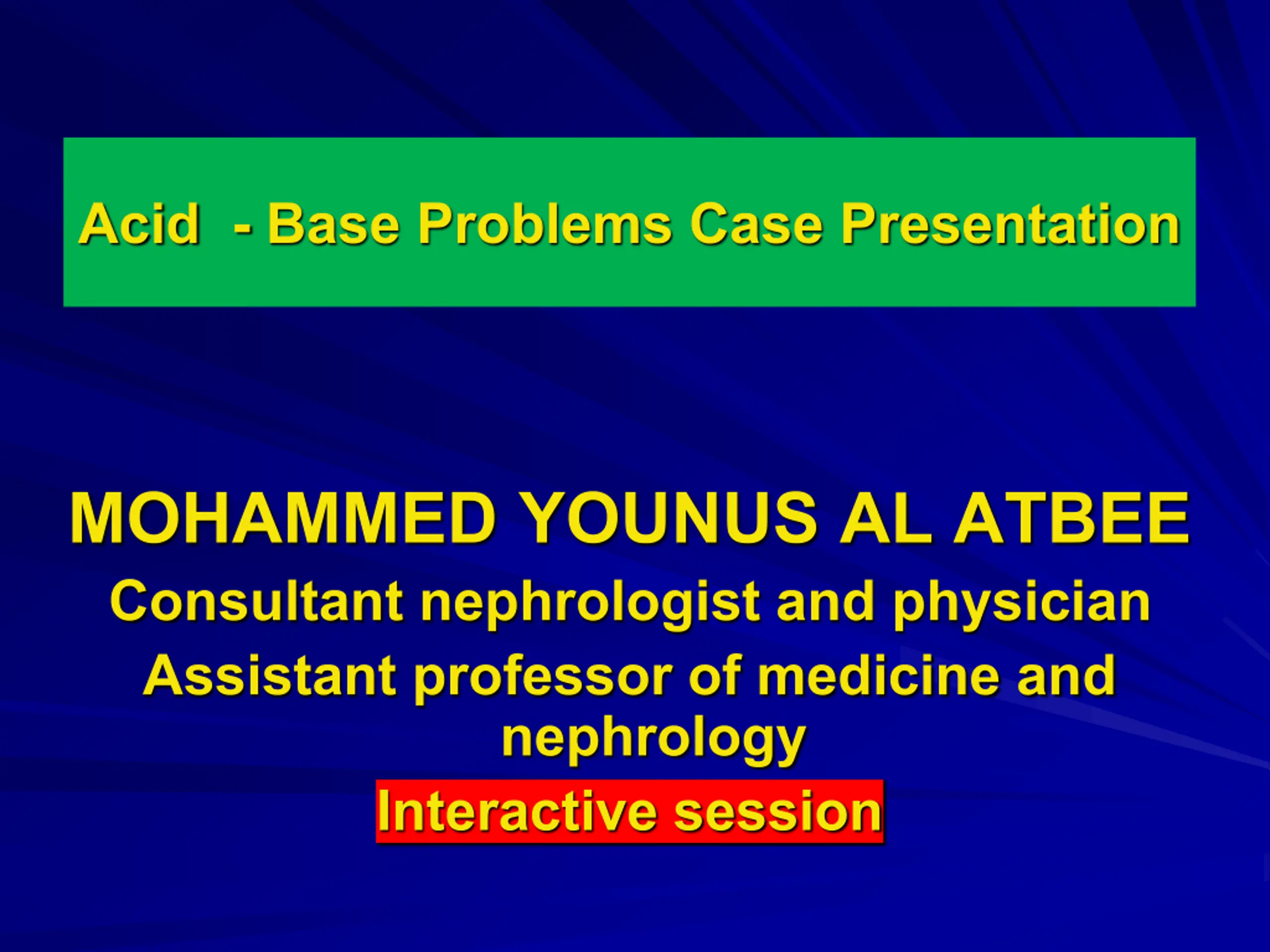 Acid - Base Problems Case Presentation

MOHAMMED YOUNUS AL ATBEE
Consultant nephrologist and physician
Assistant professor of medicine and nephrology
Interactive session